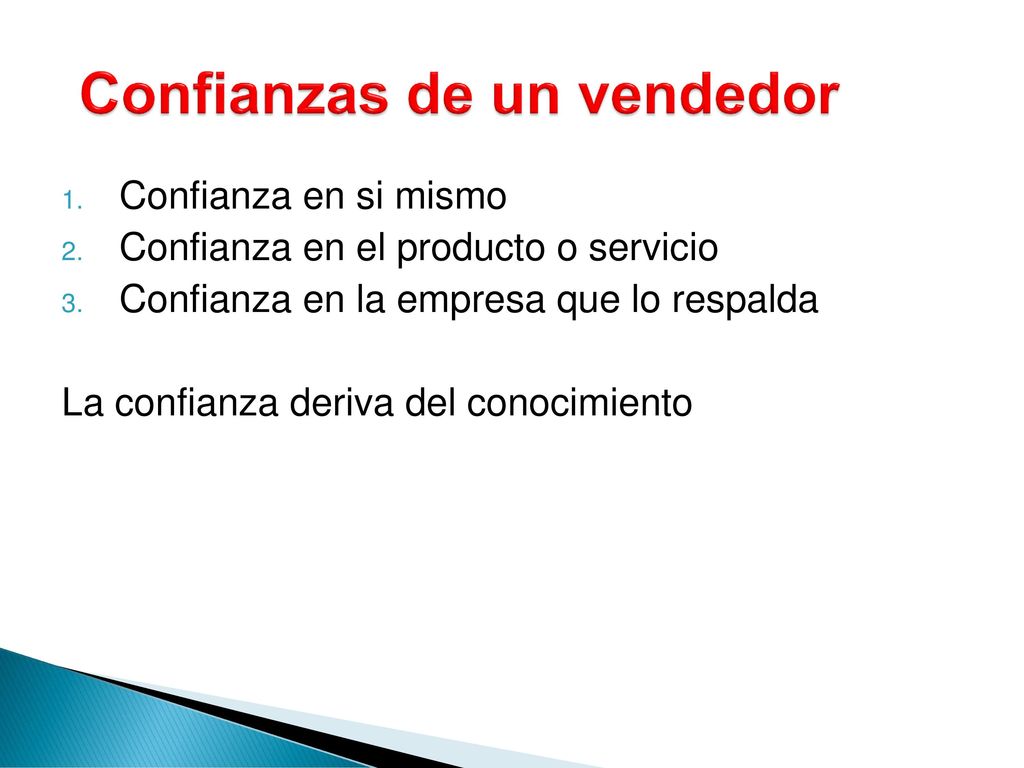 Confianzas de un vendedor

1. Confianza en si mismo
2. Confianza en el producto o servicio
3. Confianza en la empresa que lo respalda

La confianza deriva del conocimiento